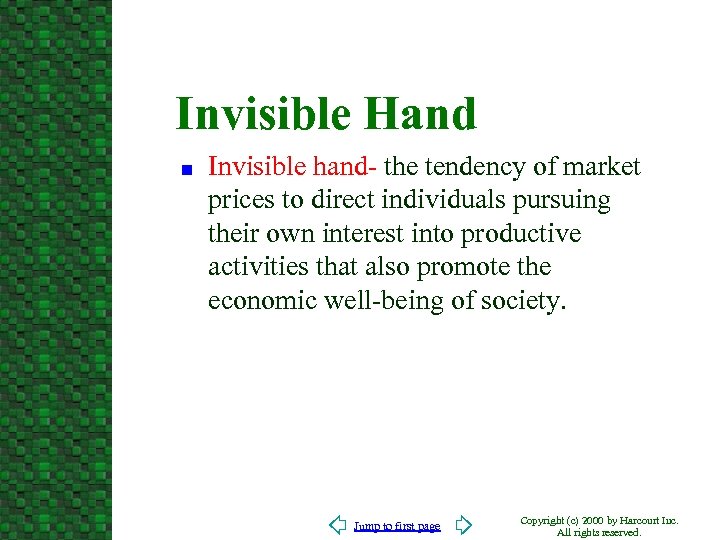 Invisible Hand

Invisible hand- the tendency of market prices to direct individuals pursuing their own interest into productive activities that also promote the economic well-being of society.

Jump to first page

Copyright (c) 2000 by Harcourt Inc. All rights reserved.